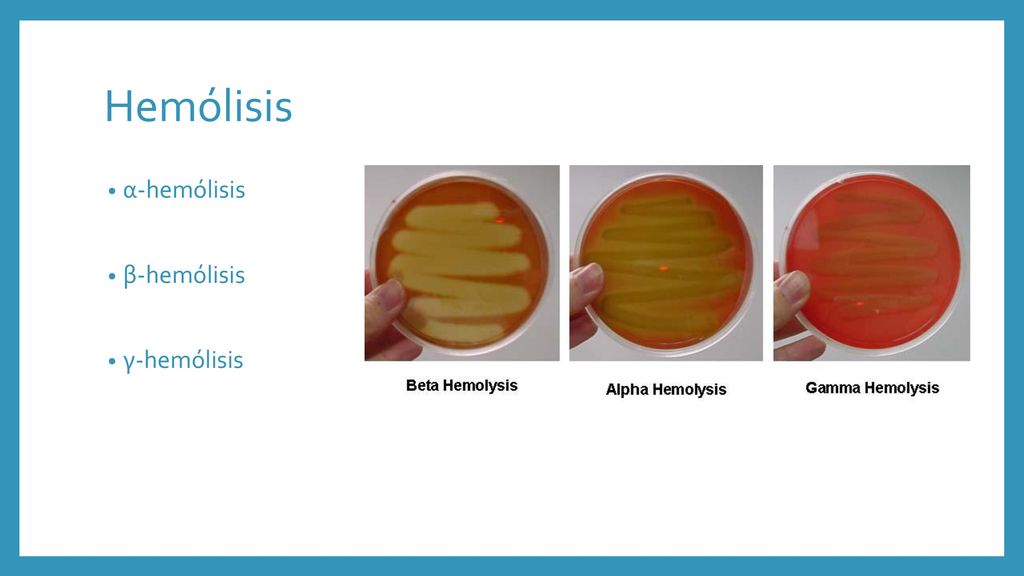 Hemólisis

• α-hemólisis

• β-hemólisis

• γ-hemólisis

Beta Hemolysis

Alpha Hemolysis

Gamma Hemolysis